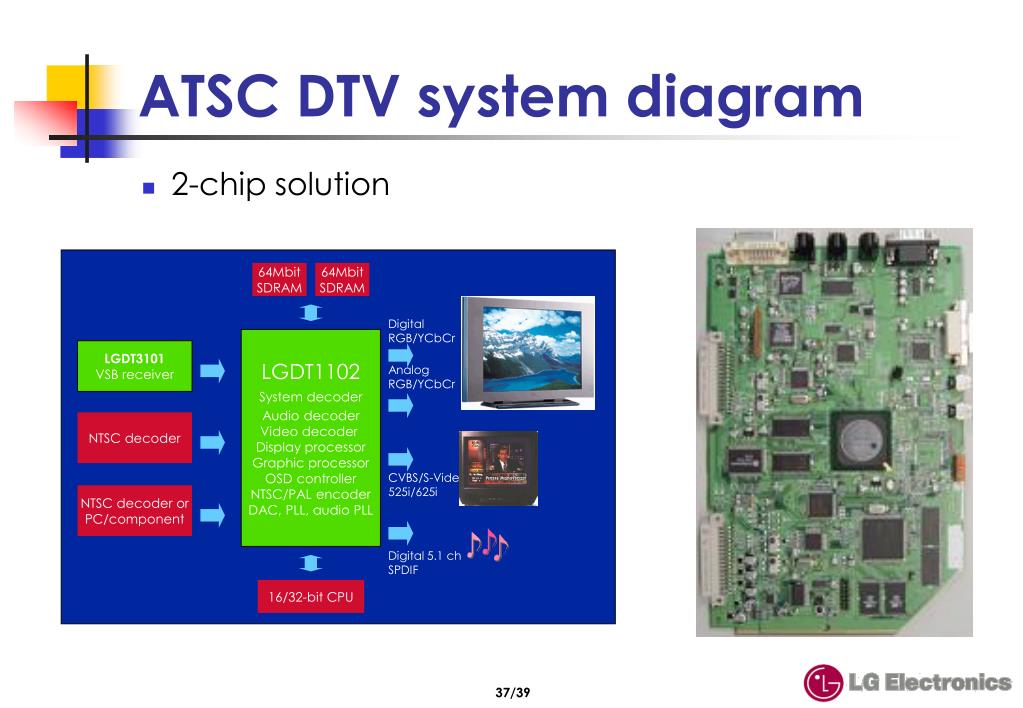 ATSC DTV system diagram

2-chip solution

64Mbit SDRAM

64Mbit SDRAM

LGDT3101
VSB receiver

NTSC decoder

NTSC decoder or PC/component

LGDT1102
System decoder
Audio decoder
Video decoder
Display processor
Graphic processor
OSD controller
NTSC/PAL encoder
DAC, PLL, audio PLL

16/32-bit CPU

Digital RGB/YCbCr

Analog RGB/YCbCr

CVBS/S-Vide
525i/625i

Digital 5.1 ch
SPDIF

37/39

LG Electronics